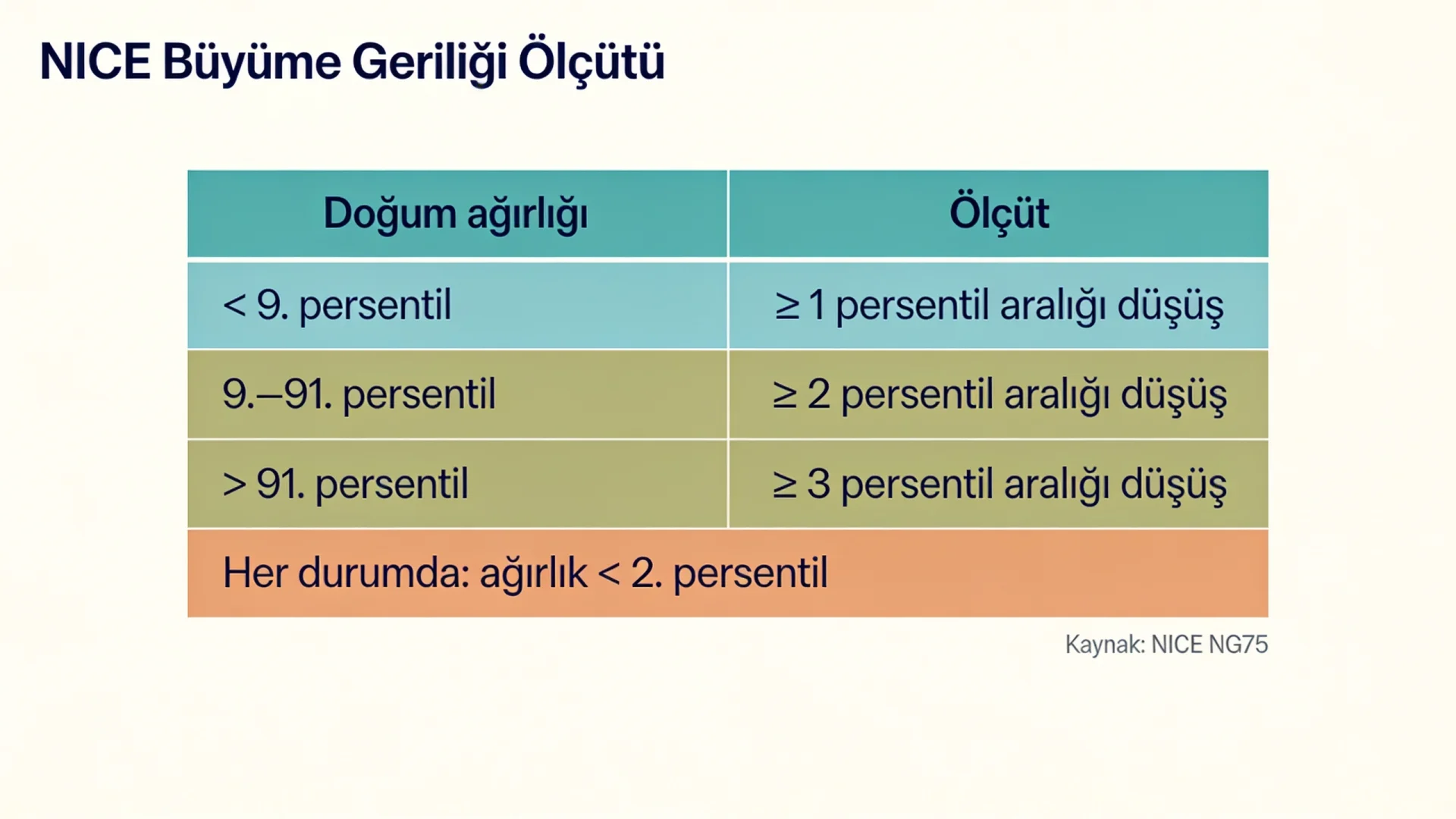 NICE Büyüme Geriliği Ölçütü

| Doğum ağırlığı | Ölçüt |
|---|---|
| < 9. persentil | ≥ 1 persentil aralığı düşüş |
| 9.–91. persentil | ≥ 2 persentil aralığı düşüş |
| > 91. persentil | ≥ 3 persentil aralığı düşüş |
| Her durumda: ağırlık < 2. persentil | |

Kaynak: NICE NG75